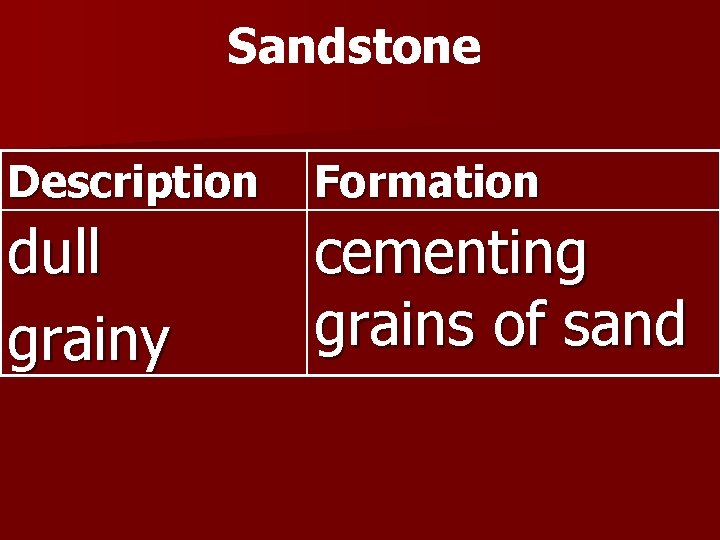 Sandstone

| Description | Formation |
|---|---|
| dull grainy | cementing grains of sand |